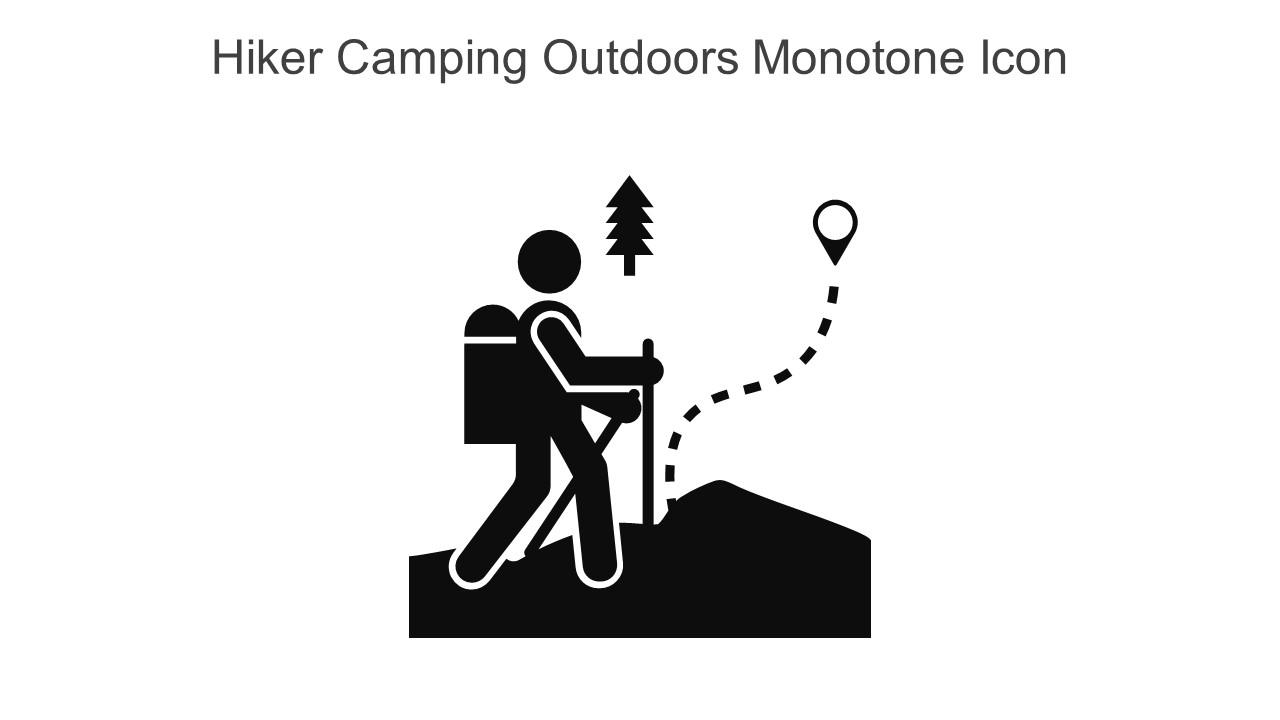 Hiker Camping Outdoors Monotone Icon